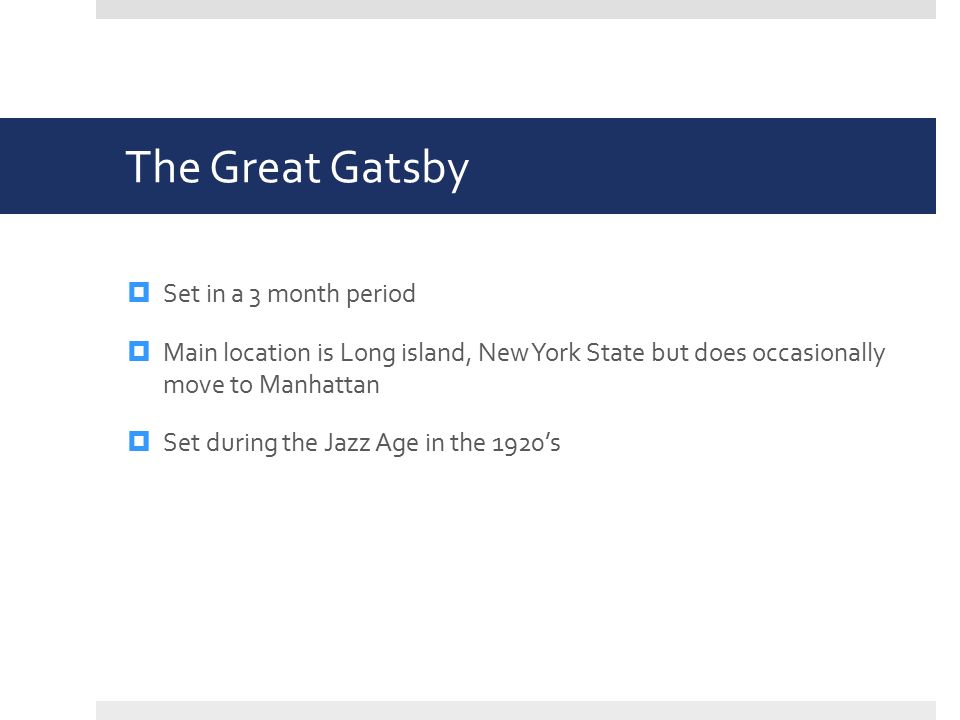 The Great Gatsby

Set in a 3 month period

Main location is Long island, New York State but does occasionally move to Manhattan

Set during the Jazz Age in the 1920's